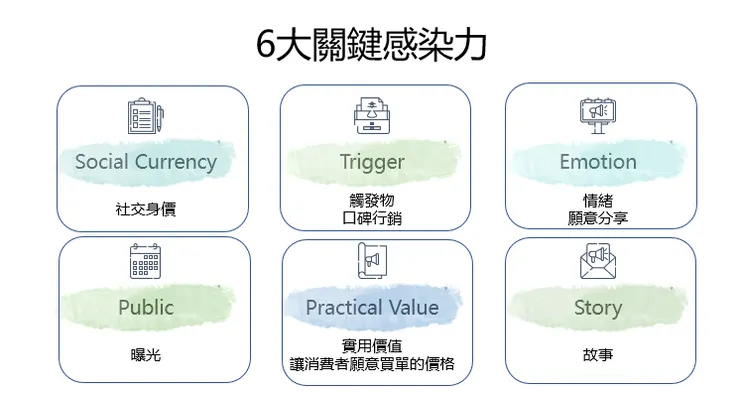 6大關鍵感染力

Social Currency
社交身價

Trigger
觸發物
口碑行銷

Emotion
情緒
願意分享

Public
曝光

Practical Value
實用價值
讓消費者願意買單的價格

Story
故事